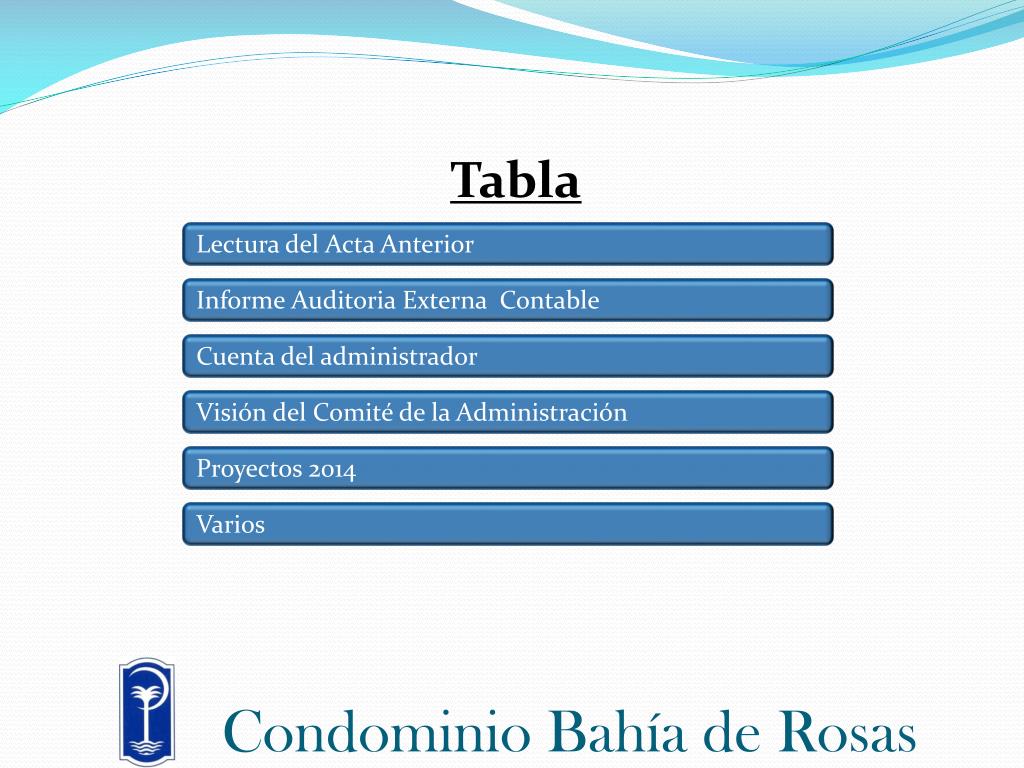 Tabla

Lectura del Acta Anterior

Informe Auditoria Externa Contable

Cuenta del administrador

Visión del Comité de la Administración

Proyectos 2014

Varios

Condominio Bahía de Rosas